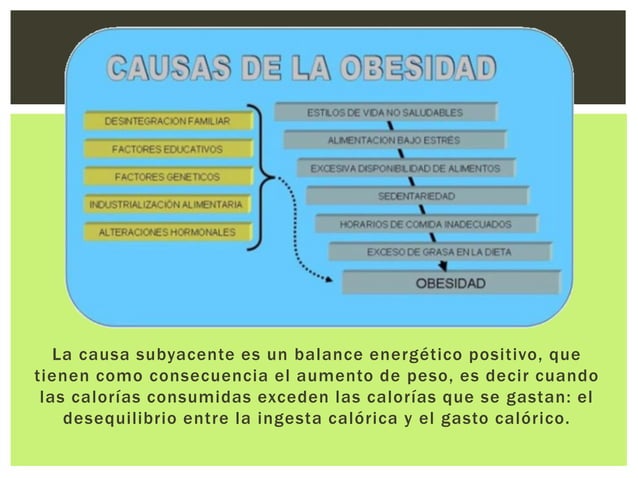 CAUSAS DE LA OBESIDAD

DESINTEGRACION FAMILIAR

FACTORES EDUCATIVOS

FACTORES GENETICOS

INDUSTRIALIZACIÓN ALIMENTARIA

ALTERACIONES HORMONALES

ESTILOS DE VIDA NO SALUDABLES

ALIMENTACION BAJO ESTRÉS

EXCESIVA DISPONIBILIDAD DE ALIMENTOS

SEDENTARIEDAD

HORARIOS DE COMIDA INADECUADOS

EXCESO DE GRASA EN LA DIETA

OBESIDAD

La causa subyacente es un balance energético positivo, que tienen como consecuencia el aumento de peso, es decir cuando las calorías consumidas exceden las calorías que se gastan: el desequilibrio entre la ingesta calórica y el gasto calórico.